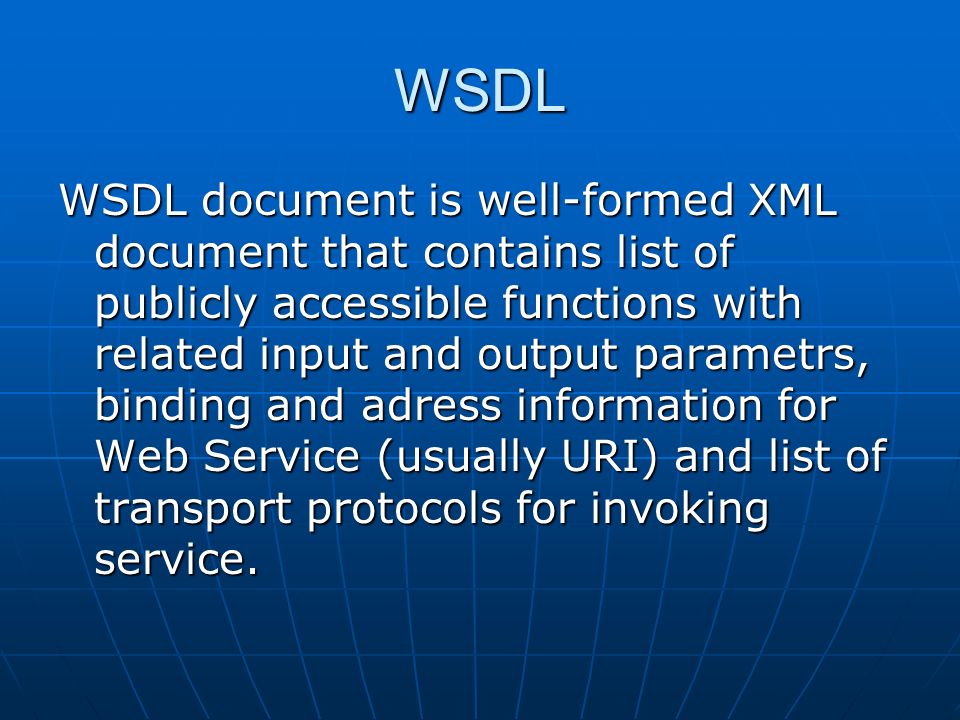 WSDL

WSDL document is well-formed XML document that contains list of publicly accessible functions with related input and output parametrs, binding and adress information for Web Service (usually URI) and list of transport protocols for invoking service.